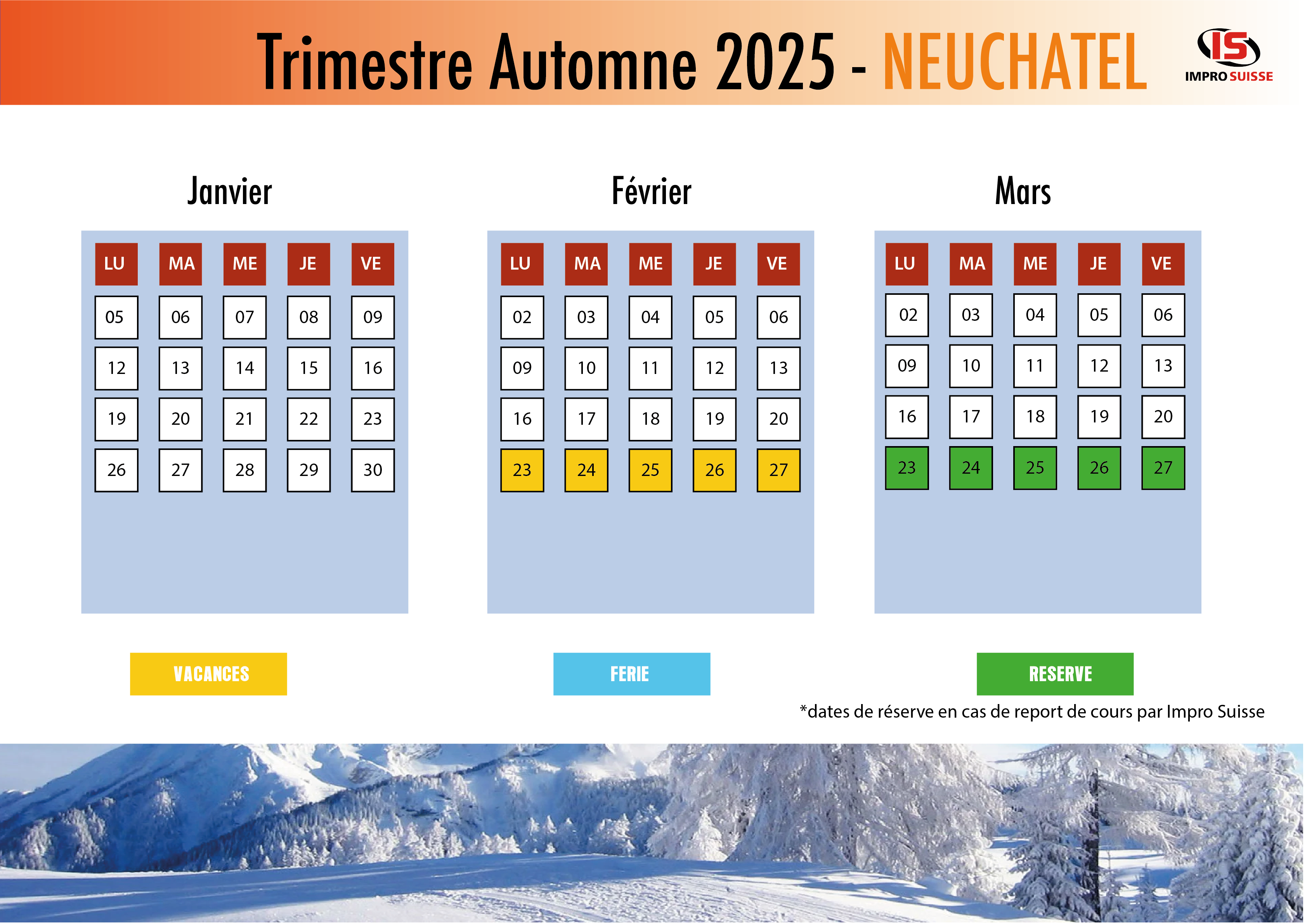 Trimestre Automne 2025 - NEUCHATEL

IS
IMPRO SUISSE

Janvier

| LU | MA | ME | JE | VE |
|---|---|---|---|---|
| 05 | 06 | 07 | 08 | 09 |
| 12 | 13 | 14 | 15 | 16 |
| 19 | 20 | 21 | 22 | 23 |
| 26 | 27 | 28 | 29 | 30 |

Février

| LU | MA | ME | JE | VE |
|---|---|---|---|---|
| 02 | 03 | 04 | 05 | 06 |
| 09 | 10 | 11 | 12 | 13 |
| 16 | 17 | 18 | 19 | 20 |
| 23 | 24 | 25 | 26 | 27 |

Mars

| LU | MA | ME | JE | VE |
|---|---|---|---|---|
| 02 | 03 | 04 | 05 | 06 |
| 09 | 10 | 11 | 12 | 13 |
| 16 | 17 | 18 | 19 | 20 |
| 23 | 24 | 25 | 26 | 27 |

VACANCES

FERIE

RESERVE

*dates de réserve en cas de report de cours par Impro Suisse